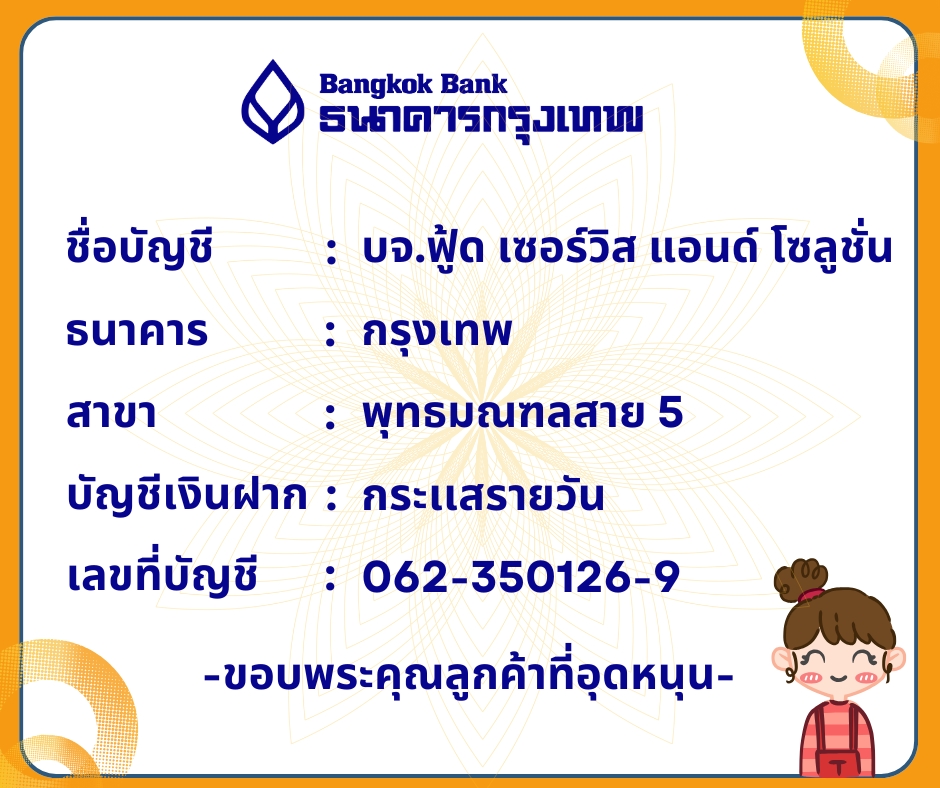 Bangkok Bank
ธนาคารกรุงเทพ

ชื่อบัญชี : บจ.ฟู้ด เซอร์วิส แอนด์ โซลูชั่น

ธนาคาร : กรุงเทพ

สาขา : พุทธมณฑลสาย 5

บัญชีเงินฝาก : กระแสรายวัน

เลขที่บัญชี : 062-350126-9

-ขอบพระคุณลูกค้าที่อุดหนุน-